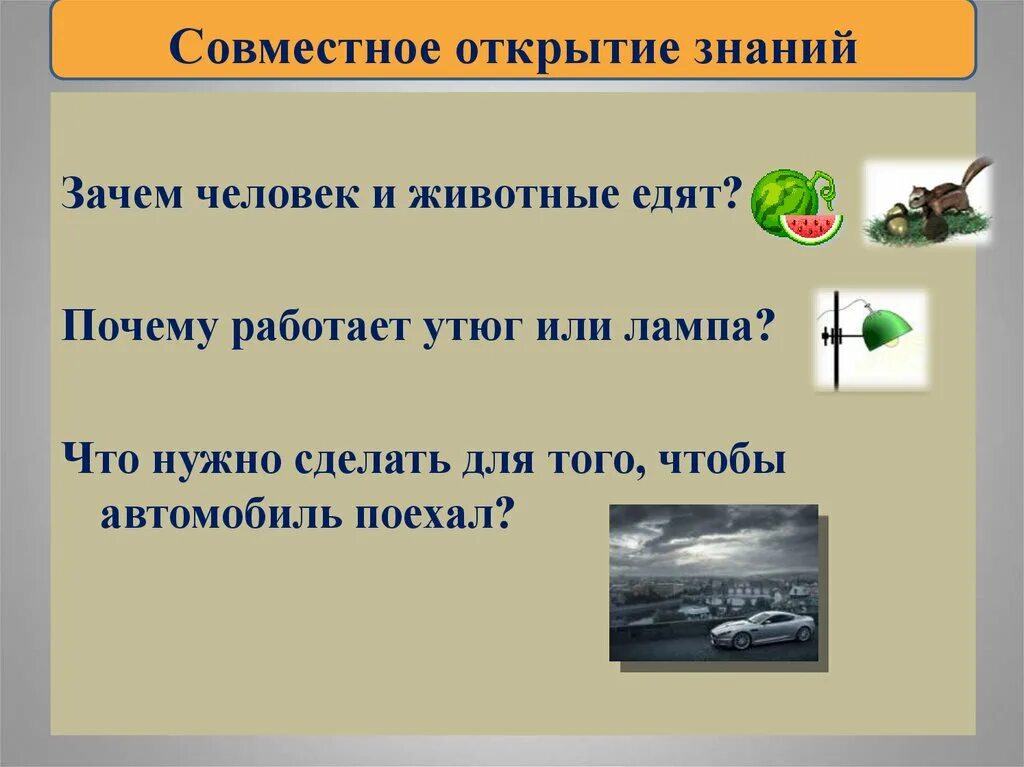 Совместное открытие знаний

Зачем человек и животные едят?

Почему работает утюг или лампа?

Что нужно сделать для того, чтобы автомобиль поехал?